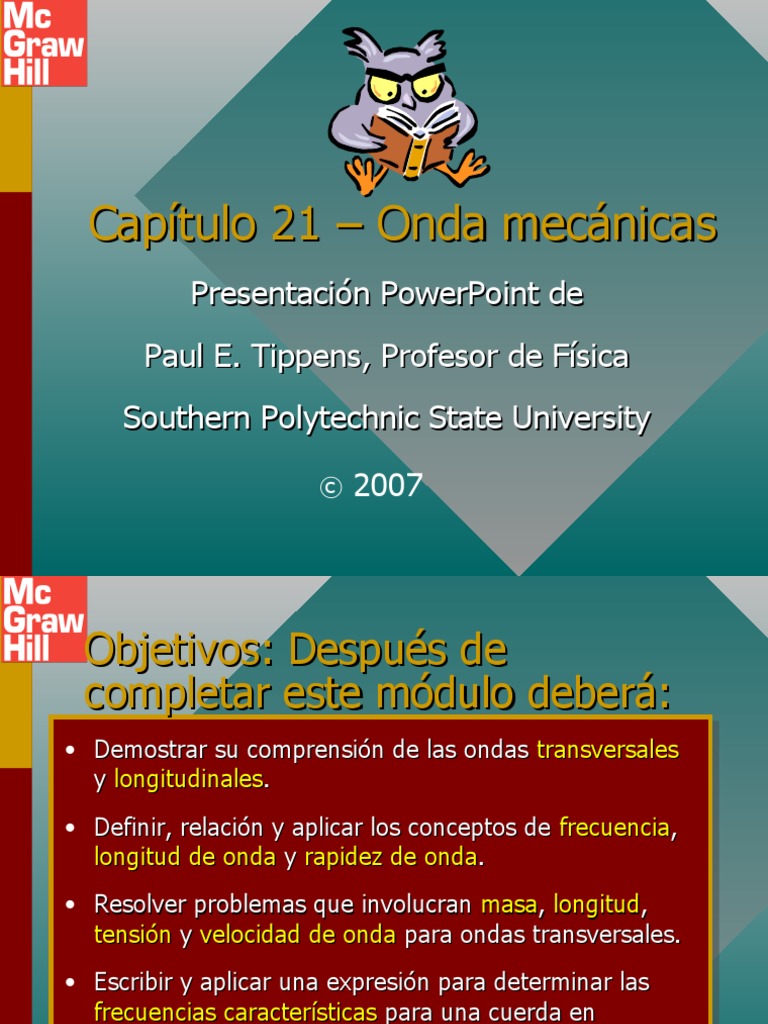 Mc Graw Hill

Capítulo 21 – Onda mecánicas

Presentación PowerPoint de

Paul E. Tippens, Profesor de Física

Southern Polytechnic State University

© 2007

Mc Graw Hill

Objetivos: Después de completar este módulo deberá:

• Demostrar su comprensión de las ondas transversales y longitudinales.

• Definir, relación y aplicar los conceptos de frecuencia, longitud de onda y rapidez de onda.

• Resolver problemas que involucran masa, longitud, tensión y velocidad de onda para ondas transversales.

• Escribir y aplicar una expresión para determinar las frecuencias características para una cuerda en